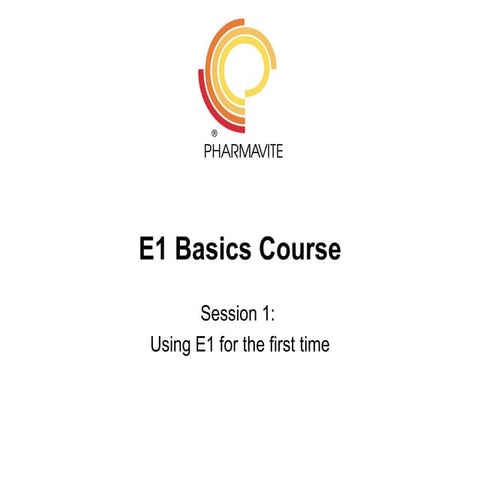 ®
PHARMAVITE

E1 Basics Course

Session 1:
Using E1 for the first time